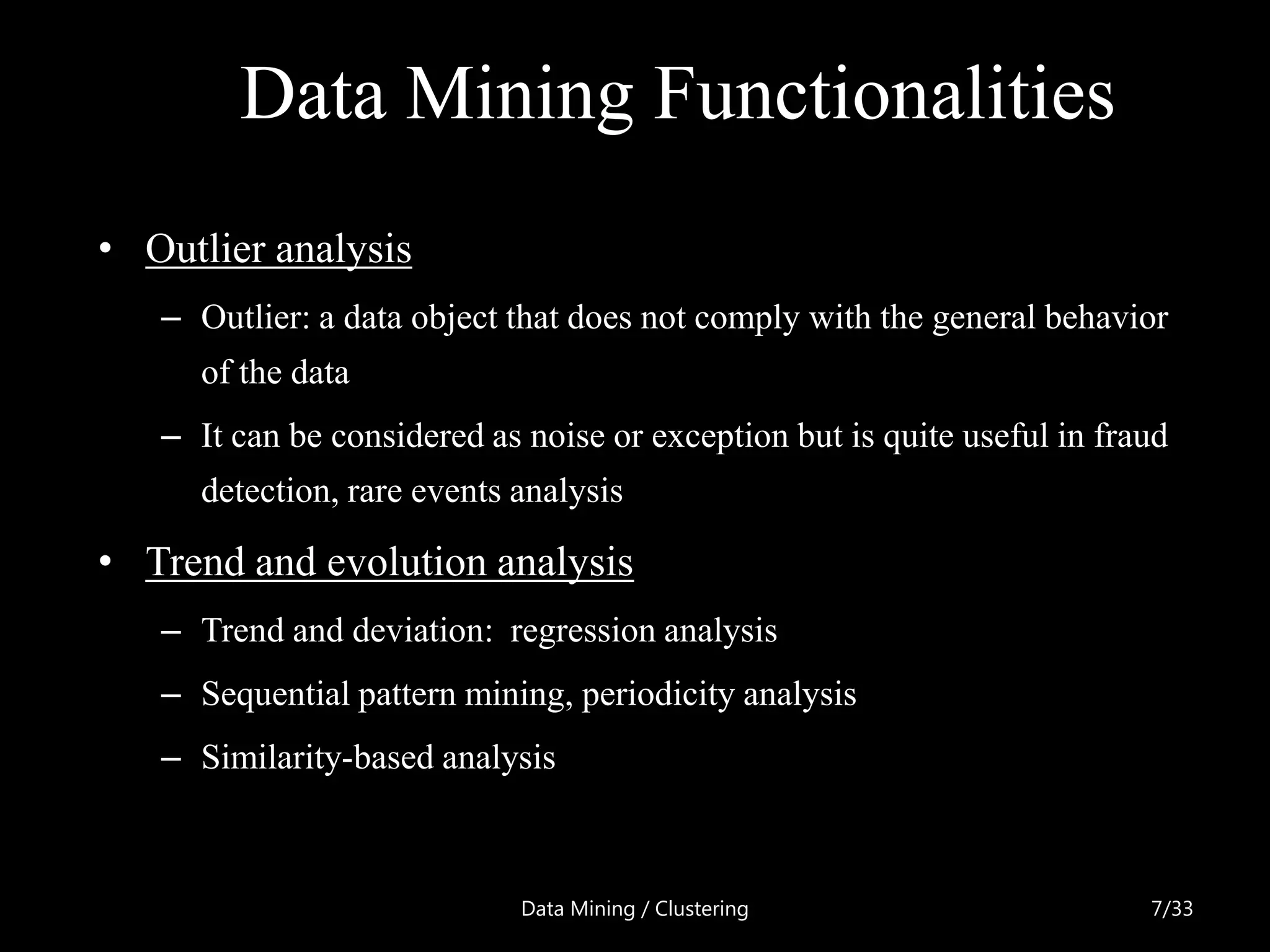 Data Mining Functionalities

• Outlier analysis

– Outlier: a data object that does not comply with the general behavior of the data

– It can be considered as noise or exception but is quite useful in fraud detection, rare events analysis

• Trend and evolution analysis

– Trend and deviation: regression analysis

– Sequential pattern mining, periodicity analysis

– Similarity-based analysis

Data Mining / Clustering

7/33